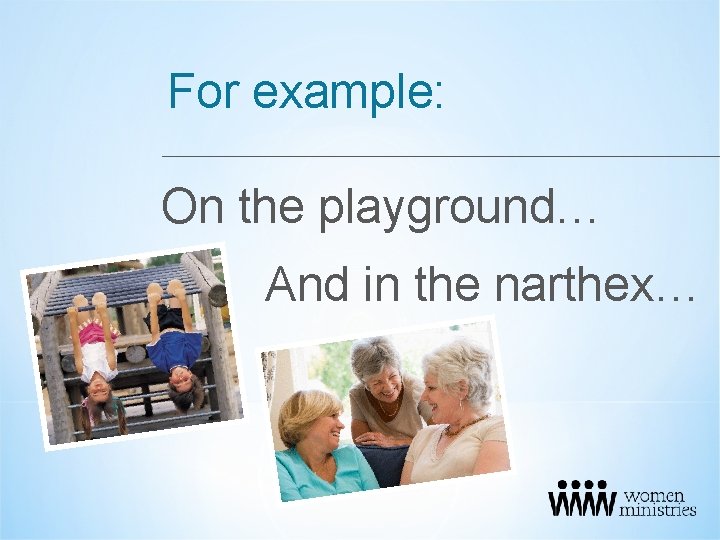 For example:

On the playground…

And in the narthex…

women ministries